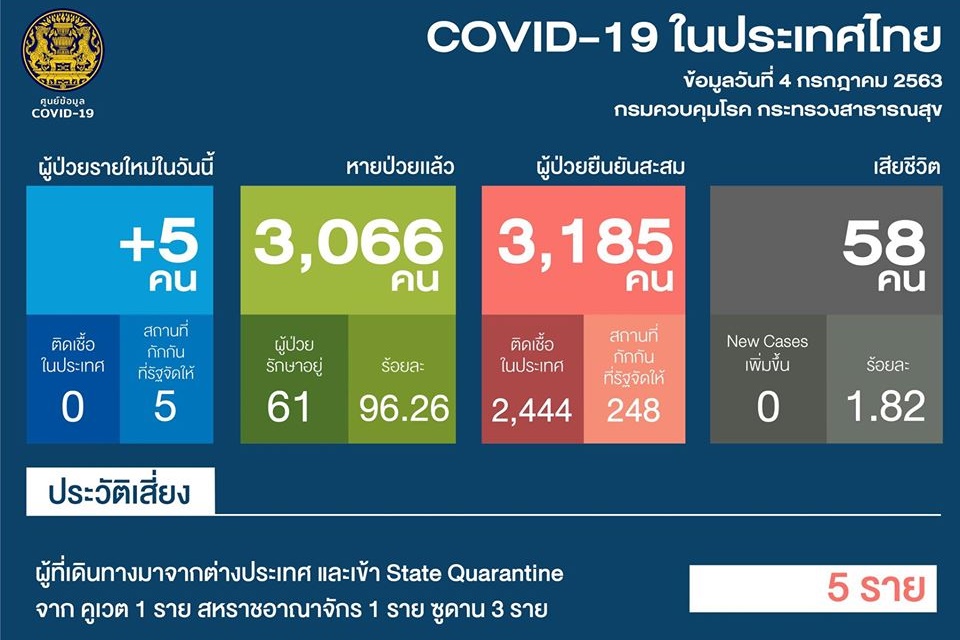 ศูนย์ข้อมูล COVID-19

COVID-19 ในประเทศไทย
ข้อมูลวันที่ 4 กรกฎาคม 2563
กรมควบคุมโรค กระทรวงสาธารณสุข

ผู้ป่วยรายใหม่ในวันนี้
+5 คน
ติดเชื้อในประเทศ 0
สถานที่กักกันที่รัฐจัดให้ 5

หายป่วยแล้ว
3,066 คน
ผู้ป่วยรักษาอยู่ 61
ร้อยละ 96.26

ผู้ป่วยยืนยันสะสม
3,185 คน
ติดเชื้อในประเทศ 2,444
สถานที่กักกันที่รัฐจัดให้ 248

เสียชีวิต
58 คน
New Cases เพิ่มขึ้น 0
ร้อยละ 1.82

ประวัติเสี่ยง

ผู้ที่เดินทางมาจากต่างประเทศ และเข้า State Quarantine จาก คูเวต 1 ราย สหราชอาณาจักร 1 ราย ซูดาน 3 ราย

5 ราย